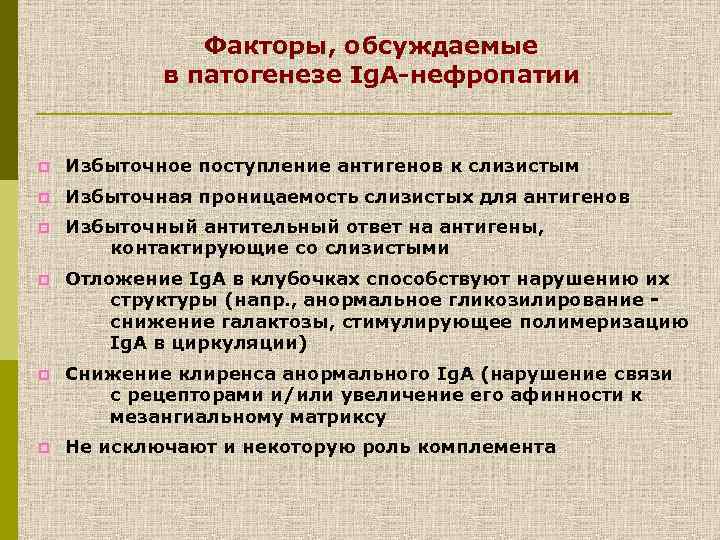 Факторы, обсуждаемые в патогенезе IgA-нефропатии

Избыточное поступление антигенов к слизистым

Избыточная проницаемость слизистых для антигенов

Избыточный антительный ответ на антигены, контактирующие со слизистыми

Отложение IgA в клубочках способствуют нарушению их структуры (напр., анормальное гликозилирование - снижение галактозы, стимулирующее полимеризацию IgA в циркуляции)

Снижение клиренса анормального IgA (нарушение связи с рецепторами и/или увеличение его афинности к мезангиальному матриксу

Не исключают и некоторую роль комплемента